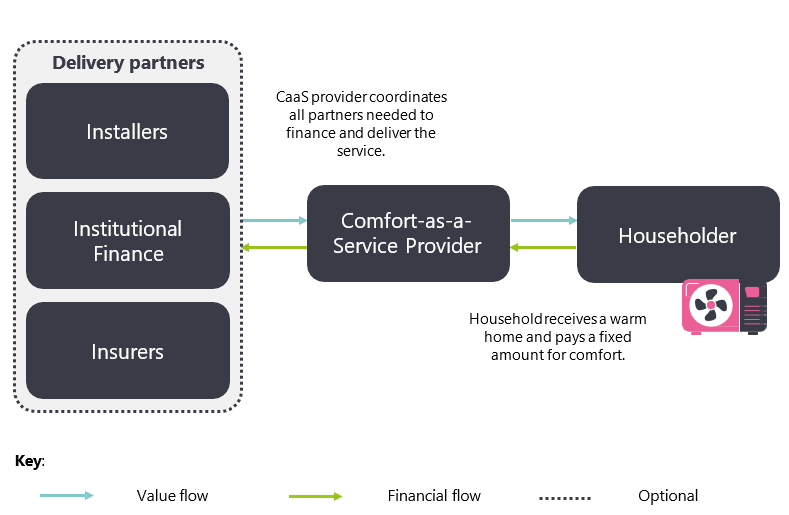 Delivery partners

Installers

Institutional Finance

Insurers

CaaS provider coordinates all partners needed to finance and deliver the service.

Comfort-as-a-Service Provider

Householder

Household receives a warm home and pays a fixed amount for comfort.

Key:

Value flow

Financial flow

Optional